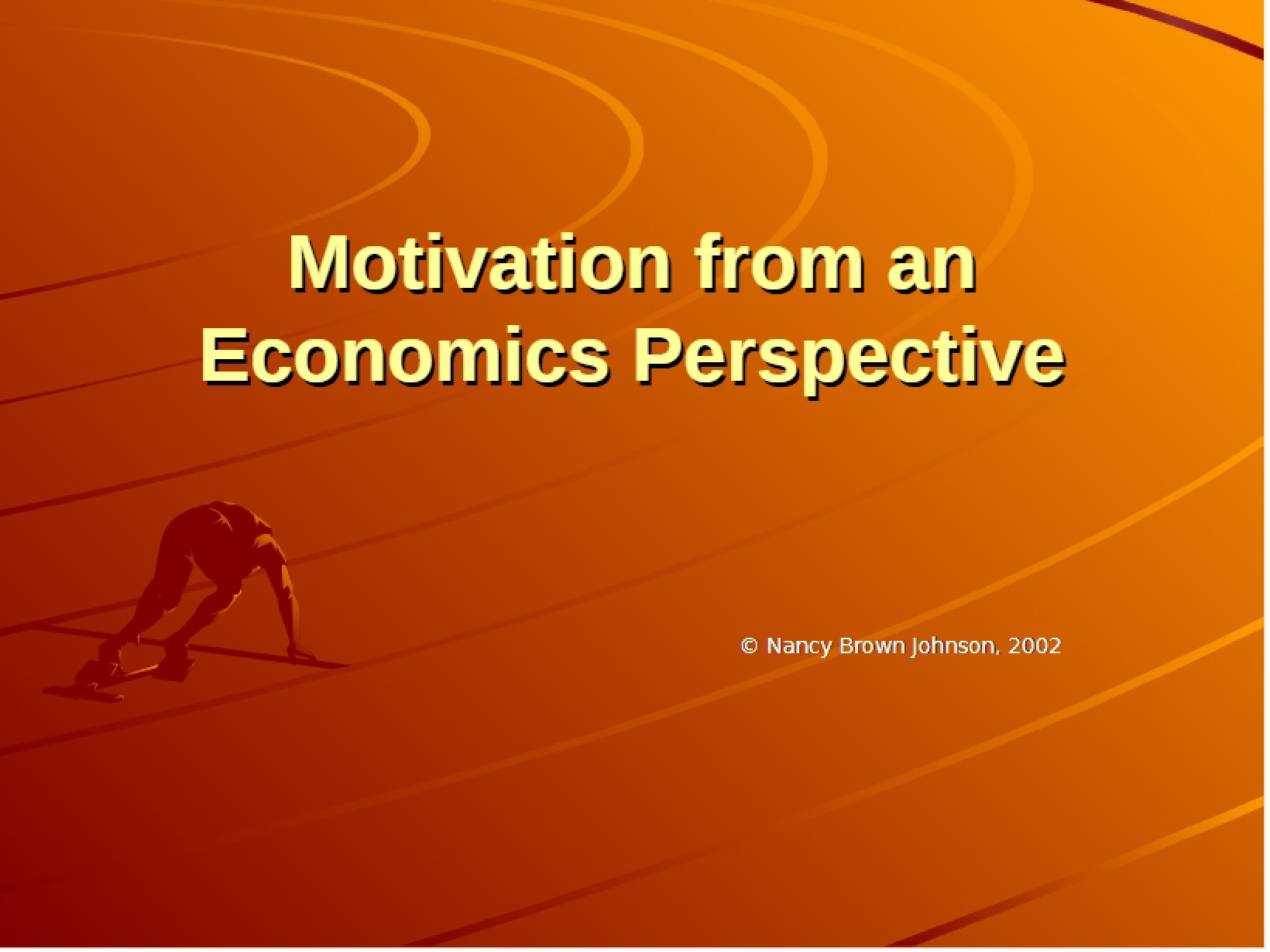 Motivation from an Economics Perspective

© Nancy Brown Johnson, 2002